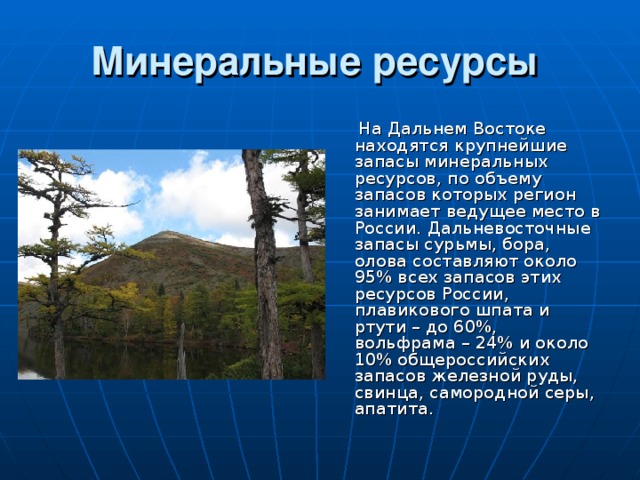 Минеральные ресурсы

На Дальнем Востоке находятся крупнейшие запасы минеральных ресурсов, по объему запасов которых регион занимает ведущее место в России. Дальневосточные запасы сурьмы, бора, олова составляют около 95% всех запасов этих ресурсов России, плавикового шпата и ртути – до 60%, вольфрама – 24% и около 10% общероссийских запасов железной руды, свинца, самородной серы, апатита.